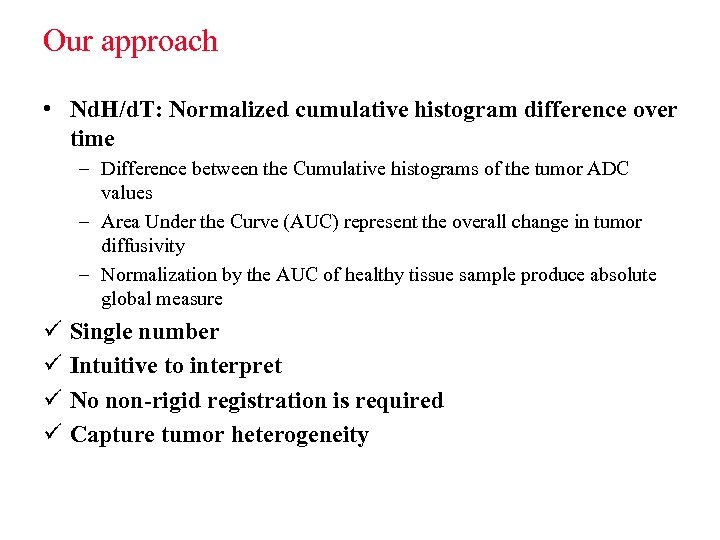 Our approach

• NdH/dT: Normalized cumulative histogram difference over time

– Difference between the Cumulative histograms of the tumor ADC values

– Area Under the Curve (AUC) represent the overall change in tumor diffusivity

– Normalization by the AUC of healthy tissue sample produce absolute global measure

✓ Single number

✓ Intuitive to interpret

✓ No non-rigid registration is required

✓ Capture tumor heterogeneity